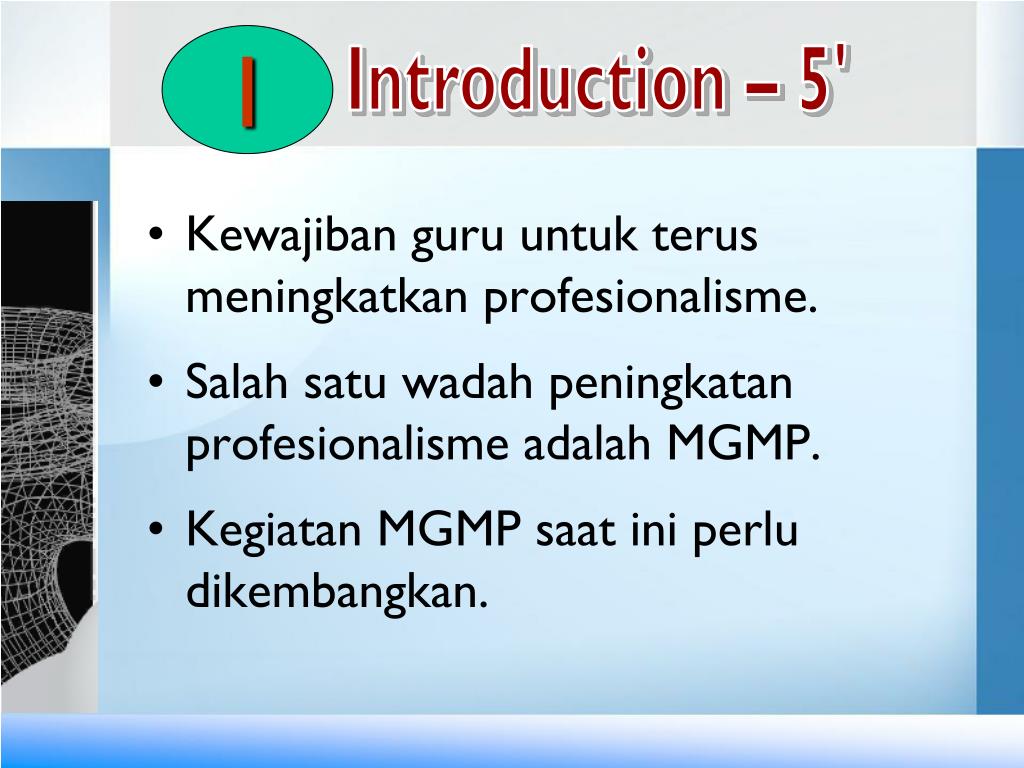 I

Introduction – 5'

• Kewajiban guru untuk terus meningkatkan profesionalisme.

• Salah satu wadah peningkatan profesionalisme adalah MGMP.

• Kegiatan MGMP saat ini perlu dikembangkan.